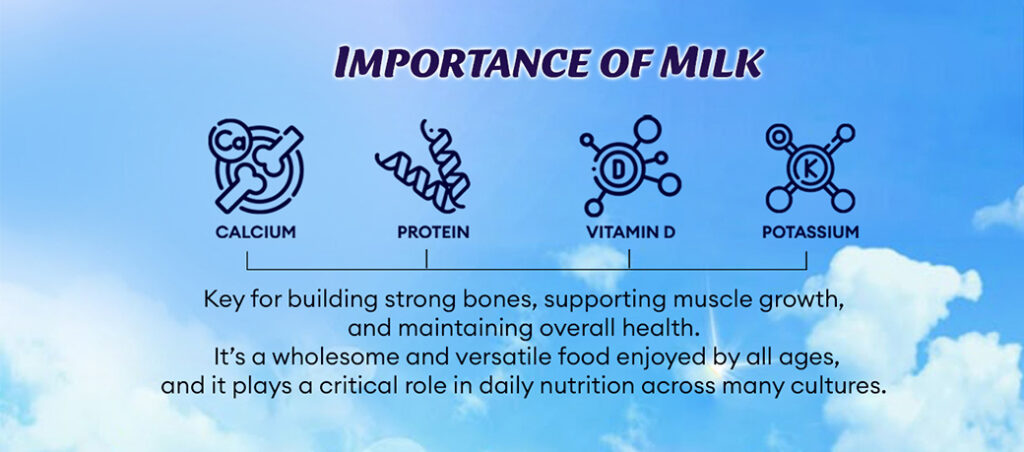 IMPORTANCE OF MILK

Ca

D

K

CALCIUM

PROTEIN

VITAMIN D

POTASSIUM

Key for building strong bones, supporting muscle growth, and maintaining overall health.
It's a wholesome and versatile food enjoyed by all ages, and it plays a critical role in daily nutrition across many cultures.